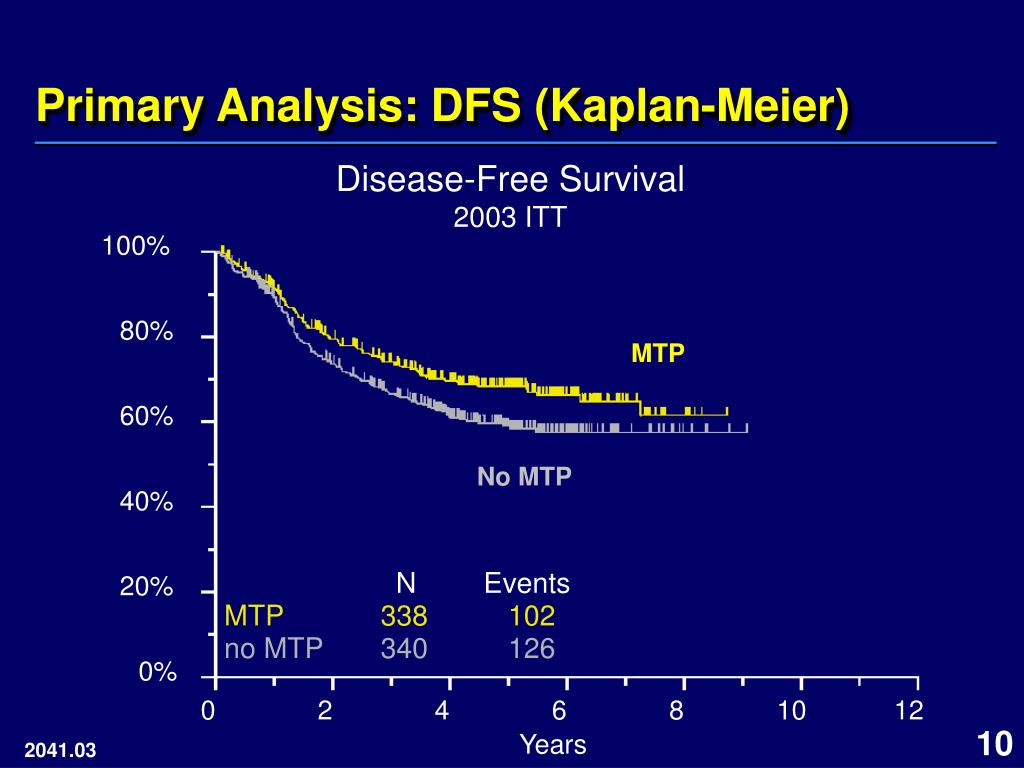 Primary Analysis: DFS (Kaplan-Meier)

Disease-Free Survival
2003 ITT

100%
80%
60%
40%
20%
0%

MTP
No MTP

| | N | Events |
|---|---|---|
| MTP | 338 | 102 |
| no MTP | 340 | 126 |

0 2 4 6 8 10 12
Years

2041.03

10